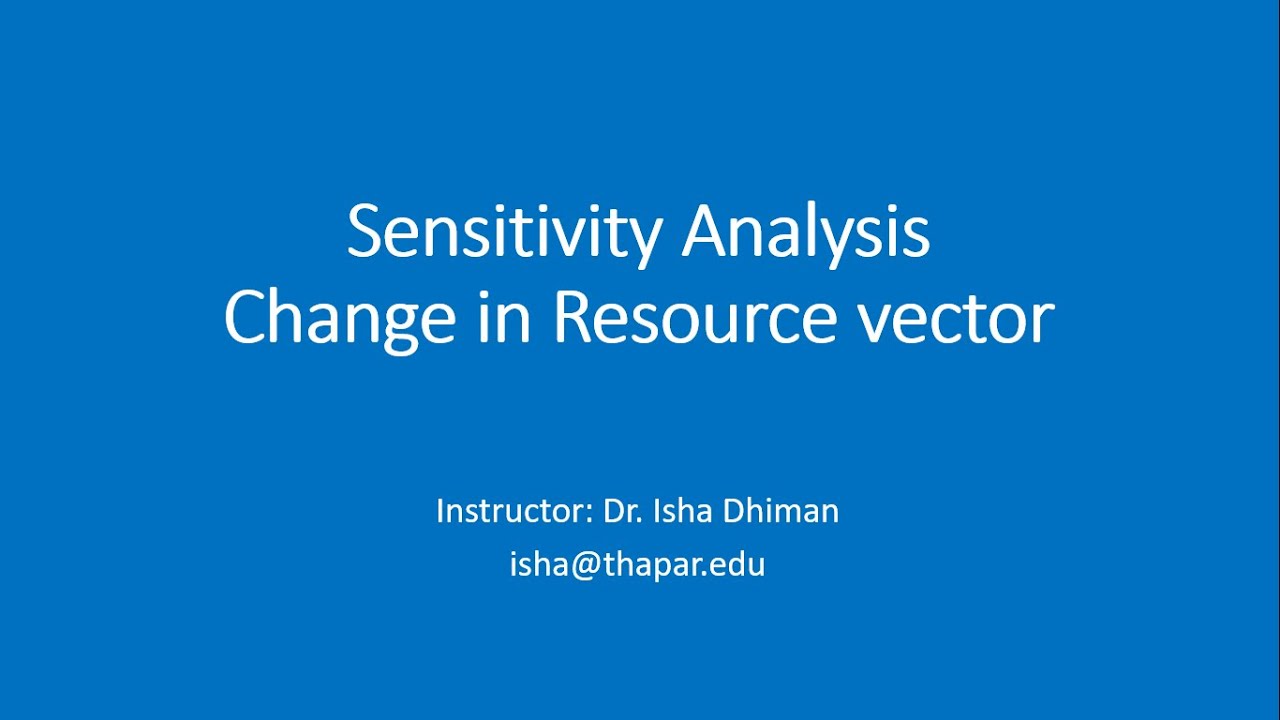 Sensitivity Analysis
Change in Resource vector

Instructor: Dr. Isha Dhiman
isha@thapar.edu